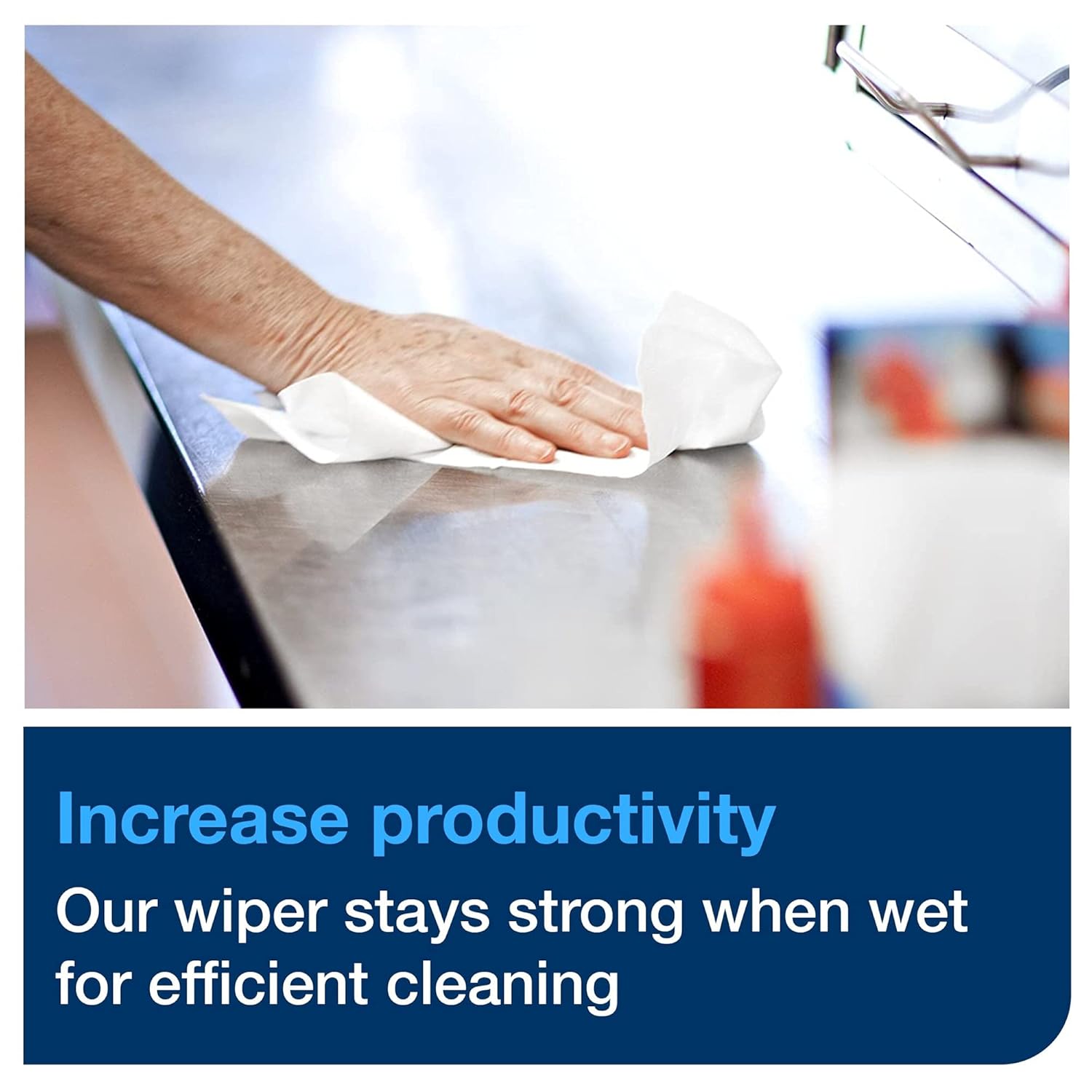 Increase productivity

Our wiper stays strong when wet for efficient cleaning